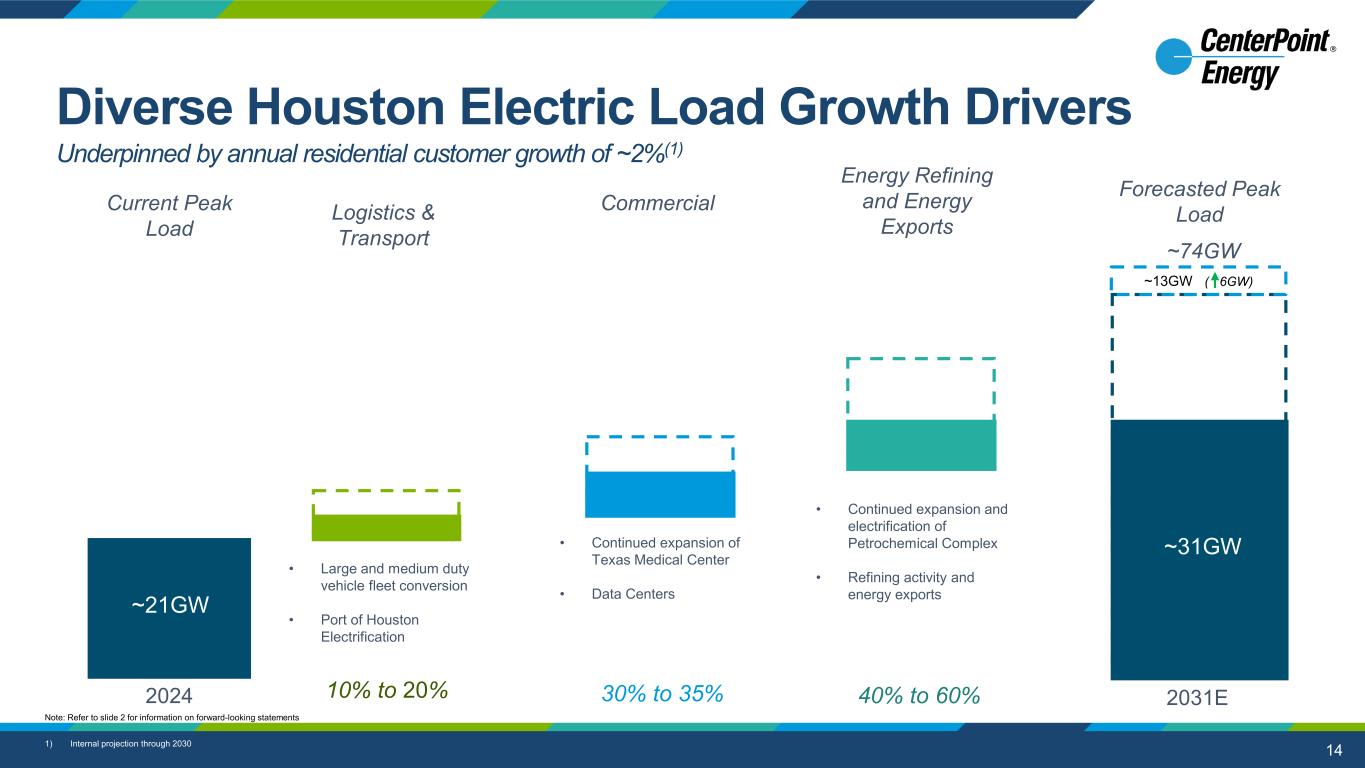 CenterPoint® Energy

Diverse Houston Electric Load Growth Drivers

Underpinned by annual residential customer growth of ~2%$^{(1)}$

Current Peak Load

~21GW

2024

Logistics & Transport

• Large and medium duty vehicle fleet conversion

• Port of Houston Electrification

10% to 20%

Commercial

• Continued expansion of Texas Medical Center

• Data Centers

30% to 35%

Energy Refining and Energy Exports

• Continued expansion and electrification of Petrochemical Complex

• Refining activity and energy exports

40% to 60%

Forecasted Peak Load

~74GW

~13GW (↑6GW)

~31GW

2031E

Note: Refer to slide 2 for information on forward-looking statements

1) Internal projection through 2030

14